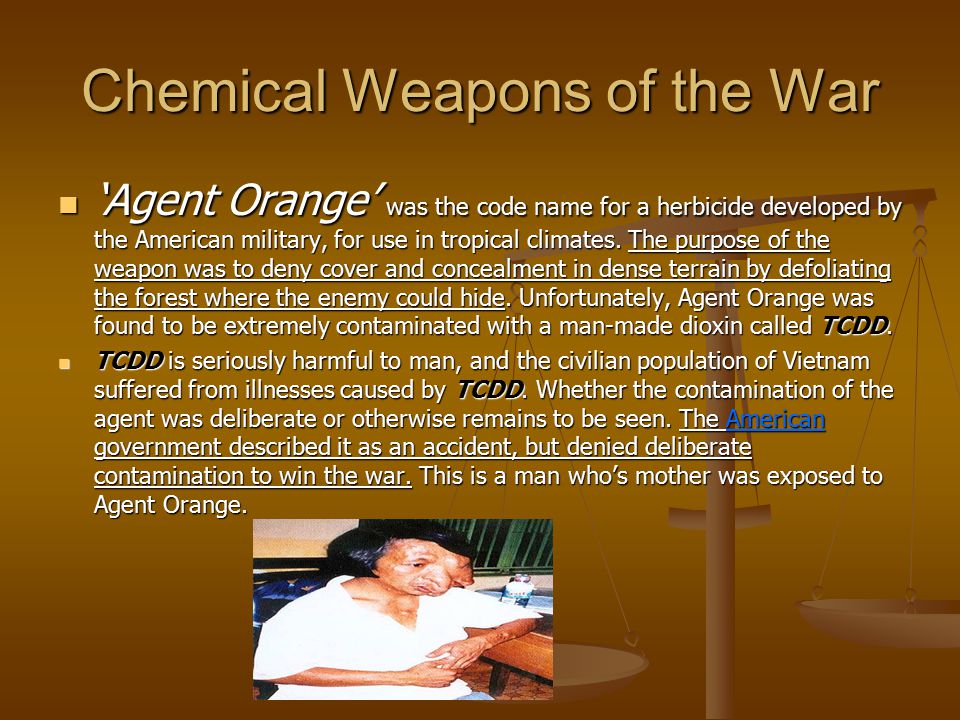 Chemical Weapons of the War

'Agent Orange' was the code name for a herbicide developed by the American military, for use in tropical climates. The purpose of the weapon was to deny cover and concealment in dense terrain by defoliating the forest where the enemy could hide. Unfortunately, Agent Orange was found to be extremely contaminated with a man-made dioxin called TCDD.

TCDD is seriously harmful to man, and the civilian population of Vietnam suffered from illnesses caused by TCDD. Whether the contamination of the agent was deliberate or otherwise remains to be seen. The American government described it as an accident, but denied deliberate contamination to win the war. This is a man who's mother was exposed to Agent Orange.